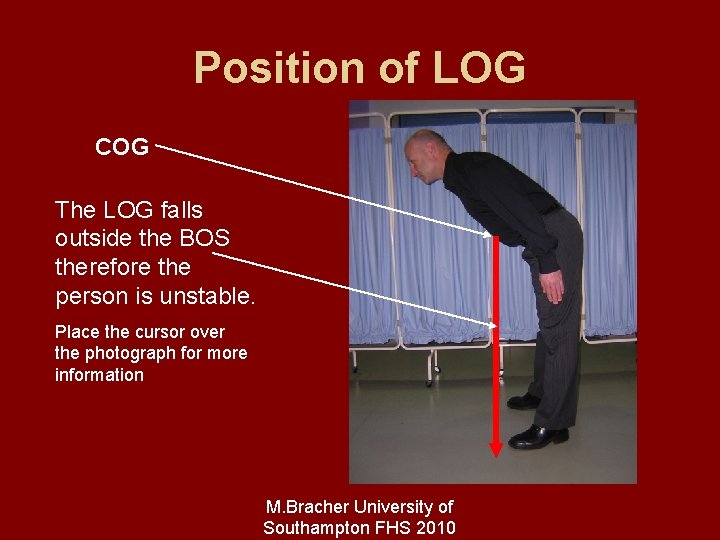 Position of LOG

COG

The LOG falls outside the BOS therefore the person is unstable.

Place the cursor over the photograph for more information

M.Bracher University of Southampton FHS 2010